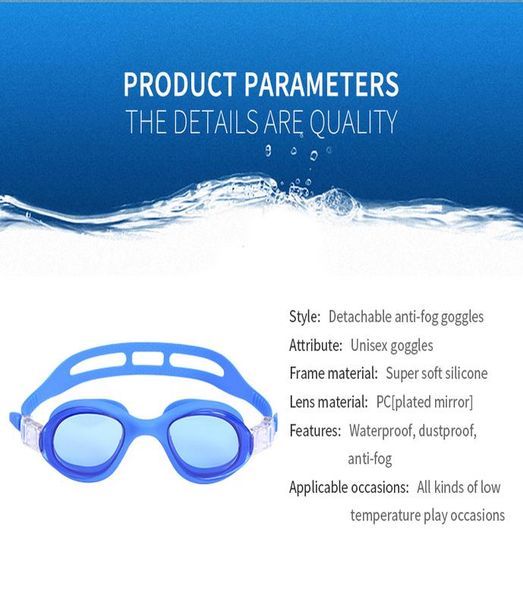 PRODUCT PARAMETERS
THE DETAILS ARE QUALITY

Style: Detachable anti-fog goggles
Attribute: Unisex goggles
Frame material: Super soft silicone
Lens material: PC[plated mirror]
Features: Waterproof, dustproof, anti-fog
Applicable occasions: All kinds of low temperature play occasions